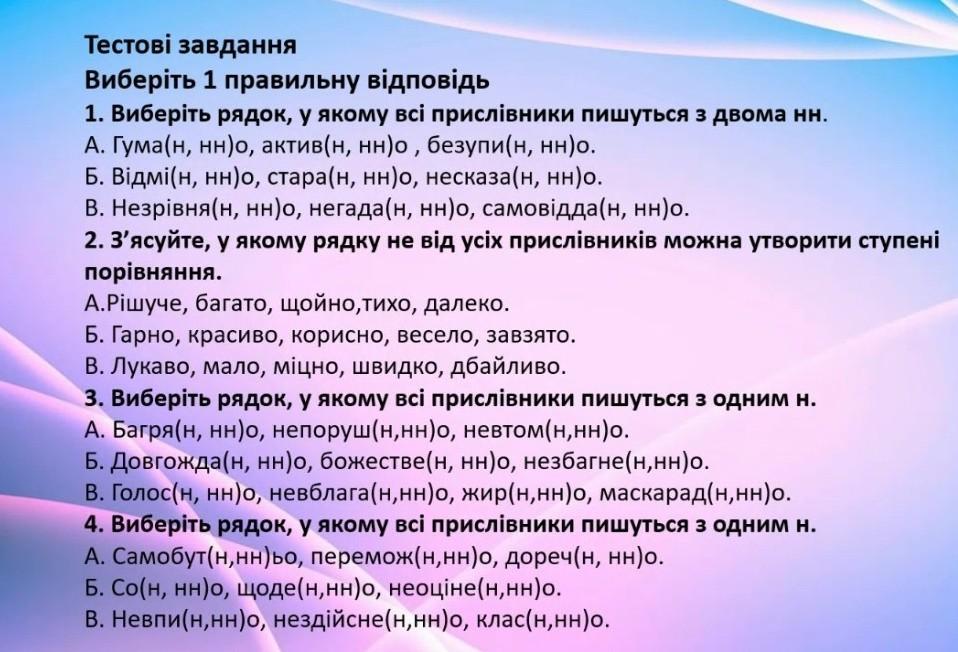 Тестові завдання
Виберіть 1 правильну відповідь
1. Виберіть рядок, у якому всі прислівники пишуться з двома нн.
А. Гума(н, нн)о, актив(н, нн)о , безупи(н, нн)о.
Б. Відмі(н, нн)о, стара(н, нн)о, несказа(н, нн)о.
В. Незрівня(н, нн)о, негада(н, нн)о, самовідда(н, нн)о.
2. З'ясуйте, у якому рядку не від усіх прислівників можна утворити ступені порівняння.
А.Рішуче, багато, щойно,тихо, далеко.
Б. Гарно, красиво, корисно, весело, завзято.
В. Лукаво, мало, міцно, швидко, дбайливо.
3. Виберіть рядок, у якому всі прислівники пишуться з одним н.
А. Багря(н, нн)о, непоруш(н,нн)о, невтом(н,нн)о.
Б. Довгожда(н, нн)о, божестве(н, нн)о, незбагне(н,нн)о.
В. Голос(н, нн)о, невблага(н,нн)о, жир(н,нн)о, маскарад(н,нн)о.
4. Виберіть рядок, у якому всі прислівники пишуться з одним н.
А. Самобут(н,нн)ьо, перемож(н,нн)о, дореч(н, нн)о.
Б. Со(н, нн)о, щоде(н,нн)о, неоціне(н,нн)о.
В. Невпи(н,нн)о, нездійсне(н,нн)о, клас(н,нн)о.